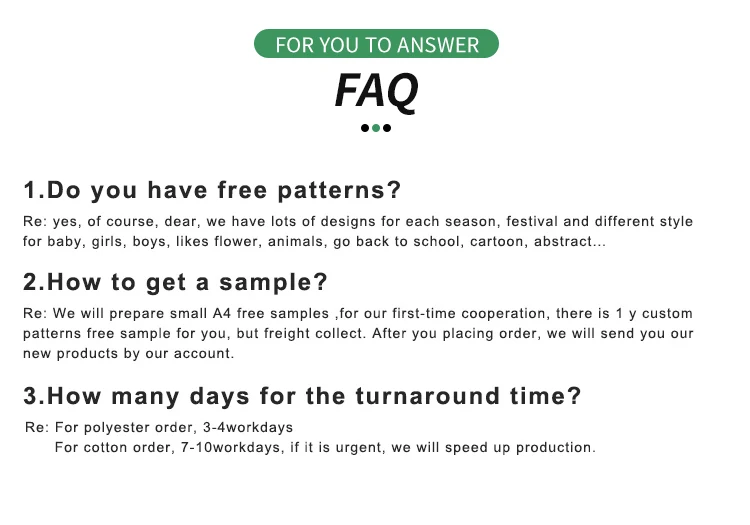 FOR YOU TO ANSWER

FAQ

1.Do you have free patterns?

Re: yes, of course, dear, we have lots of designs for each season, festival and different style for baby, girls, boys, likes flower, animals, go back to school, cartoon, abstract...

2.How to get a sample?

Re: We will prepare small A4 free samples ,for our first-time cooperation, there is 1 y custom patterns free sample for you, but freight collect. After you placing order, we will send you our new products by our account.

3.How many days for the turnaround time?

Re: For polyester order, 3-4workdays
For cotton order, 7-10workdays, if it is urgent, we will speed up production.